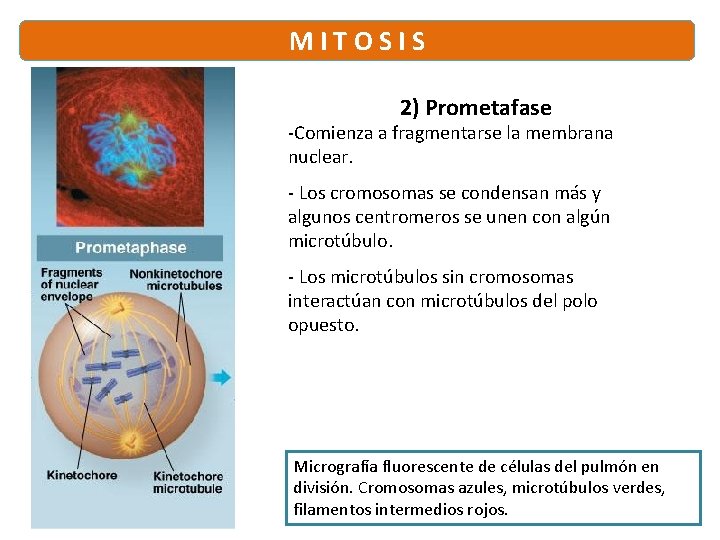 MITOSIS

Prometaphase

Fragments of nuclear envelope

Nonkinetochore microtubules

Kinetochore

Kinetochore microtubule

2) Prometafase

-Comienza a fragmentarse la membrana nuclear.

- Los cromosomas se condensan más y algunos centromeros se unen con algún microtúbulo.

- Los microtúbulos sin cromosomas interactúan con microtúbulos del polo opuesto.

Micrografía fluorescente de células del pulmón en división. Cromosomas azules, microtúbulos verdes, filamentos intermedios rojos.